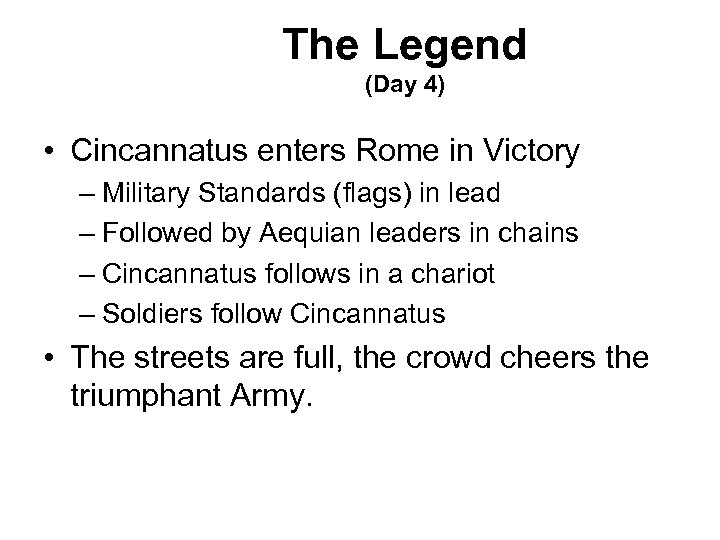 The Legend
(Day 4)

• Cincannatus enters Rome in Victory
– Military Standards (flags) in lead
– Followed by Aequian leaders in chains
– Cincannatus follows in a chariot
– Soldiers follow Cincannatus

• The streets are full, the crowd cheers the triumphant Army.